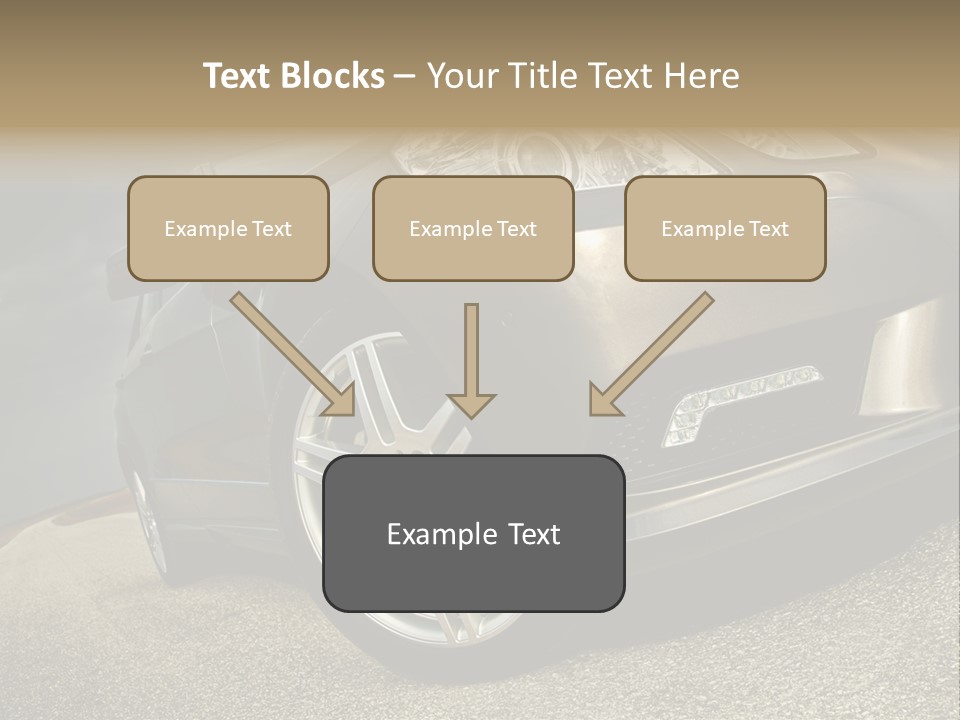 Text Blocks – Your Title Text Here

Example Text

Example Text

Example Text

Example Text